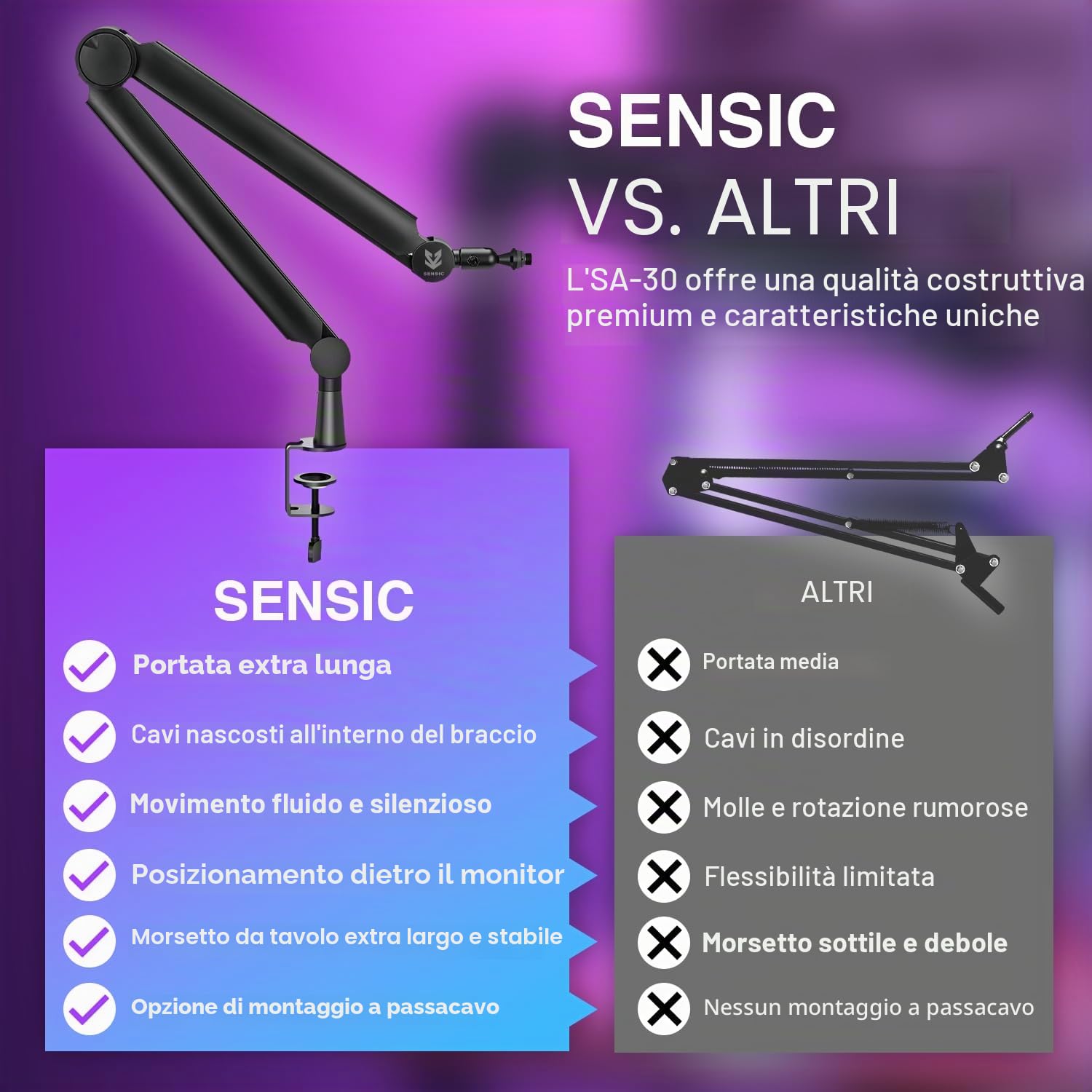 SENSIC

SENSIC
VS. ALTRI

L'SA-30 offre una qualità costruttiva premium e caratteristiche uniche

SENSIC

Portata extra lunga

Cavi nascosti all'interno del braccio

Movimento fluido e silenzioso

Posizionamento dietro il monitor

Morsetto da tavolo extra largo e stabile

Opzione di montaggio a passacavo

ALTRI

Portata media

Cavi in disordine

Molle e rotazione rumorose

Flessibilità limitata

Morsetto sottile e debole

Nessun montaggio a passacavo